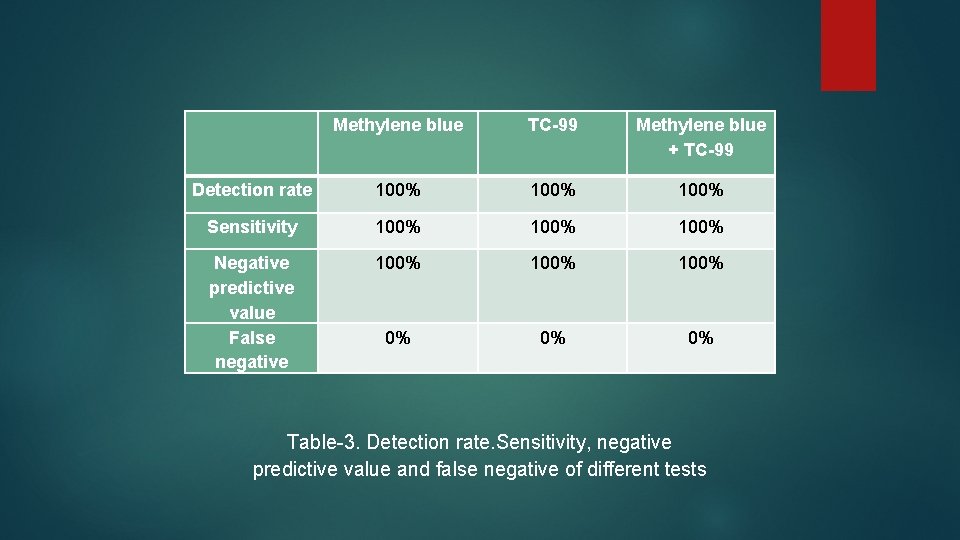 | | Methylene blue | TC-99 | Methylene blue + TC-99 |
|---|---|---|---|
| Detection rate | 100% | 100% | 100% |
| Sensitivity | 100% | 100% | 100% |
| Negative predictive value | 100% | 100% | 100% |
| False negative | 0% | 0% | 0% |

Table-3. Detection rate.Sensitivity, negative predictive value and false negative of different tests